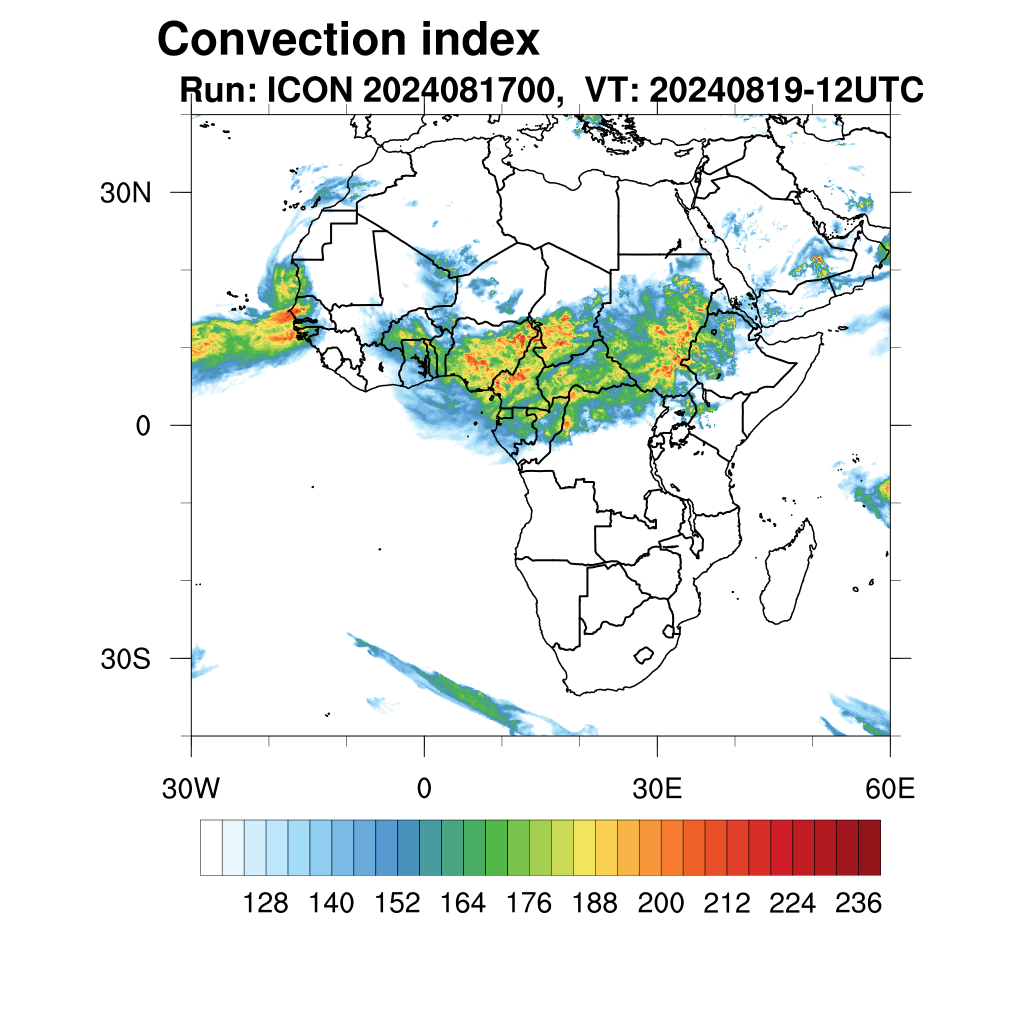 Convection index
Run: ICON 2024081700, VT: 20240819-12UTC

30N
0
30S

30W
0
30E
60E

128 140 152 164 176 188 200 212 224 236